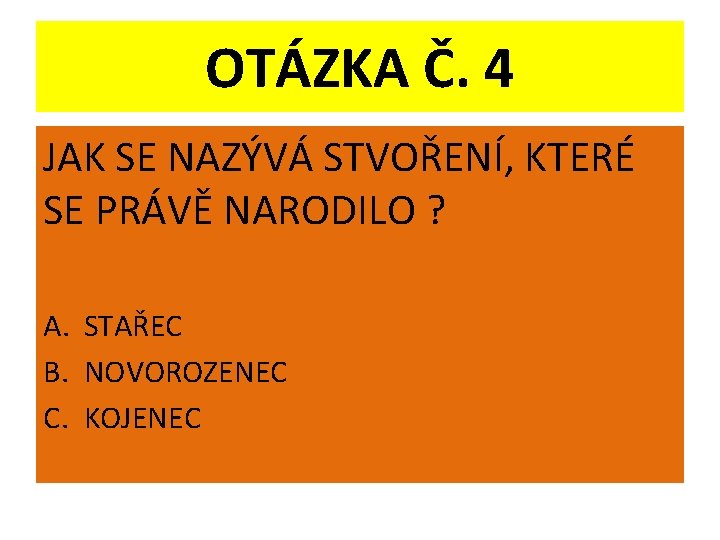 OTÁZKA Č. 4

JAK SE NAZÝVÁ STVOŘENÍ, KTERÉ SE PRÁVĚ NARODILO ?

A. STAŘEC
B. NOVOROZENEC
C. KOJENEC